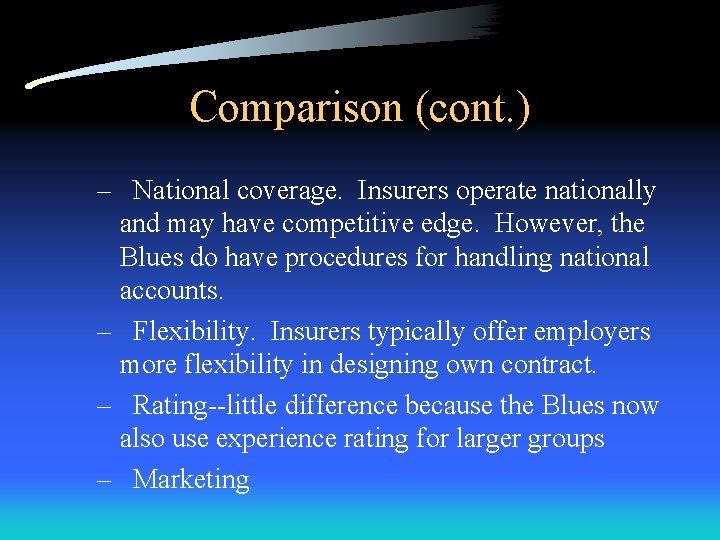 Comparison (cont.)

– National coverage. Insurers operate nationally and may have competitive edge. However, the Blues do have procedures for handling national accounts.

– Flexibility. Insurers typically offer employers more flexibility in designing own contract.

– Rating--little difference because the Blues now also use experience rating for larger groups

– Marketing